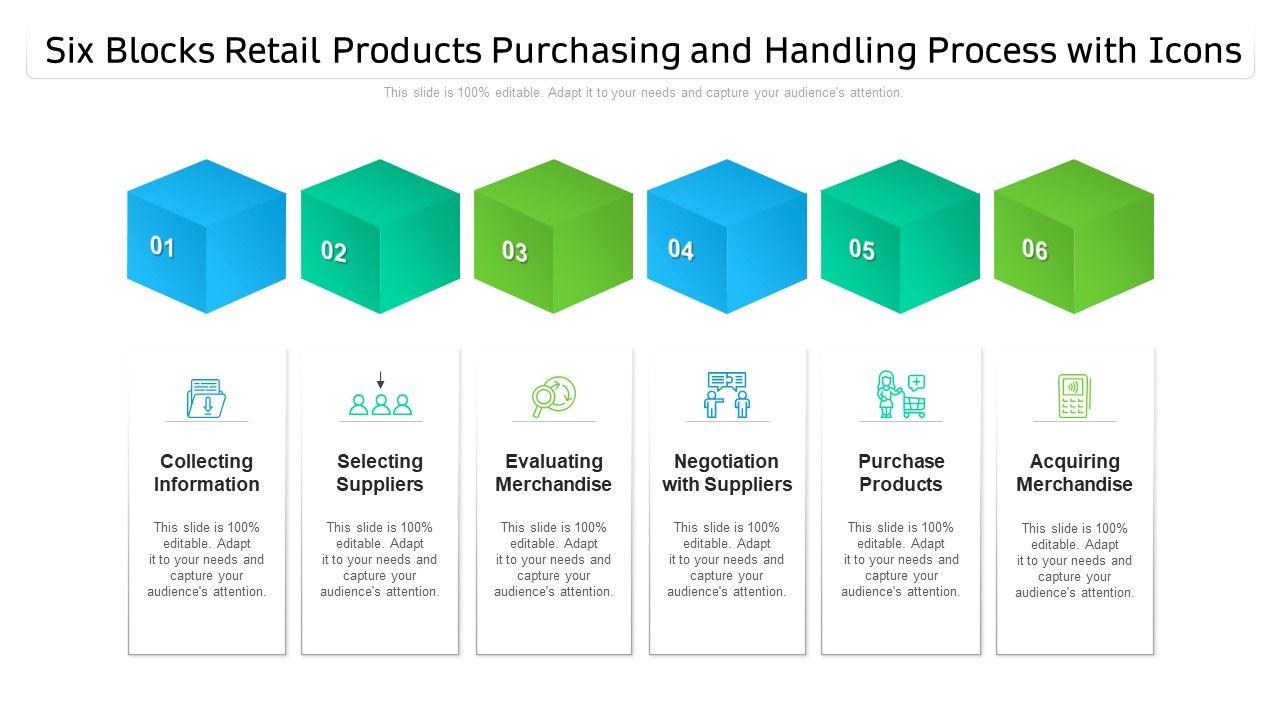 Six Blocks Retail Products Purchasing and Handling Process with Icons

This slide is 100% editable. Adapt it to your needs and capture your audience's attention.

01

02

03

04

05

06

Collecting Information

This slide is 100% editable. Adapt it to your needs and capture your audience's attention.

Selecting Suppliers

This slide is 100% editable. Adapt it to your needs and capture your audience's attention.

Evaluating Merchandise

This slide is 100% editable. Adapt it to your needs and capture your audience's attention.

Negotiation with Suppliers

This slide is 100% editable. Adapt it to your needs and capture your audience's attention.

Purchase Products

This slide is 100% editable. Adapt it to your needs and capture your audience's attention.

Acquiring Merchandise

This slide is 100% editable. Adapt it to your needs and capture your audience's attention.